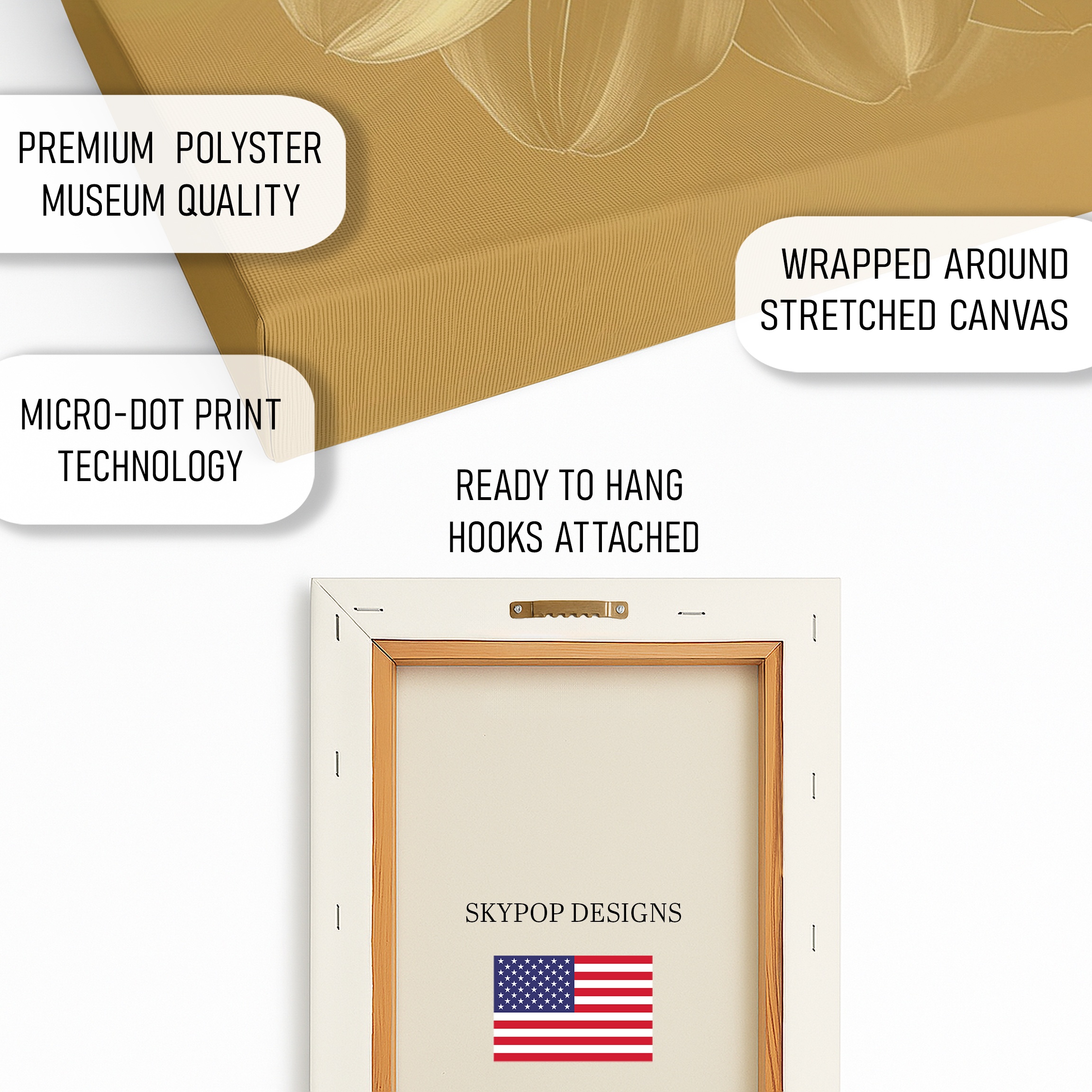 PREMIUM POLYSTER
MUSEUM QUALITY

WRAPPED AROUND
STRETCHED CANVAS

MICRO-DOT PRINT
TECHNOLOGY

READY TO HANG
HOOKS ATTACHED

SKYPOP DESIGNS